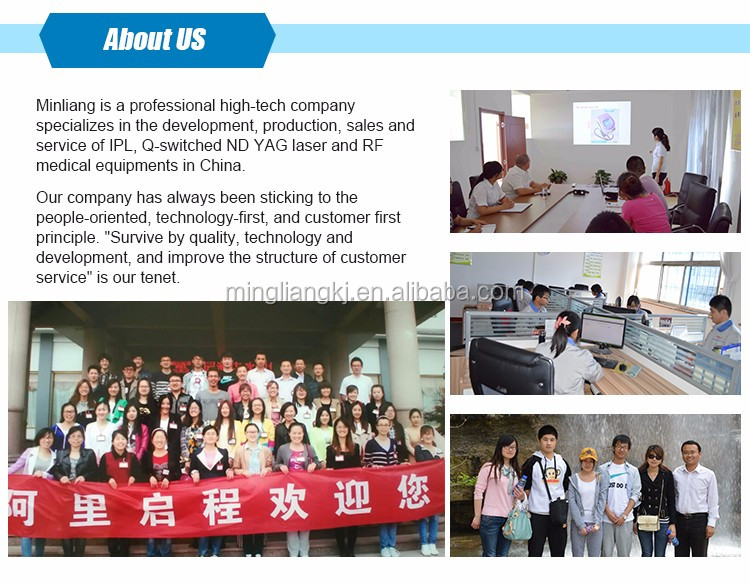 About US

Minliang is a professional high-tech company specializes in the development, production, sales and service of IPL, Q-switched ND YAG laser and RF medical equipments in China.

Our company has always been sticking to the people-oriented, technology-first, and customer first principle. "Survive by quality, technology and development, and improve the structure of customer service" is our tenet.

mingliangkj.en.alibaba.com

阿里启程欢迎您

JUST DO